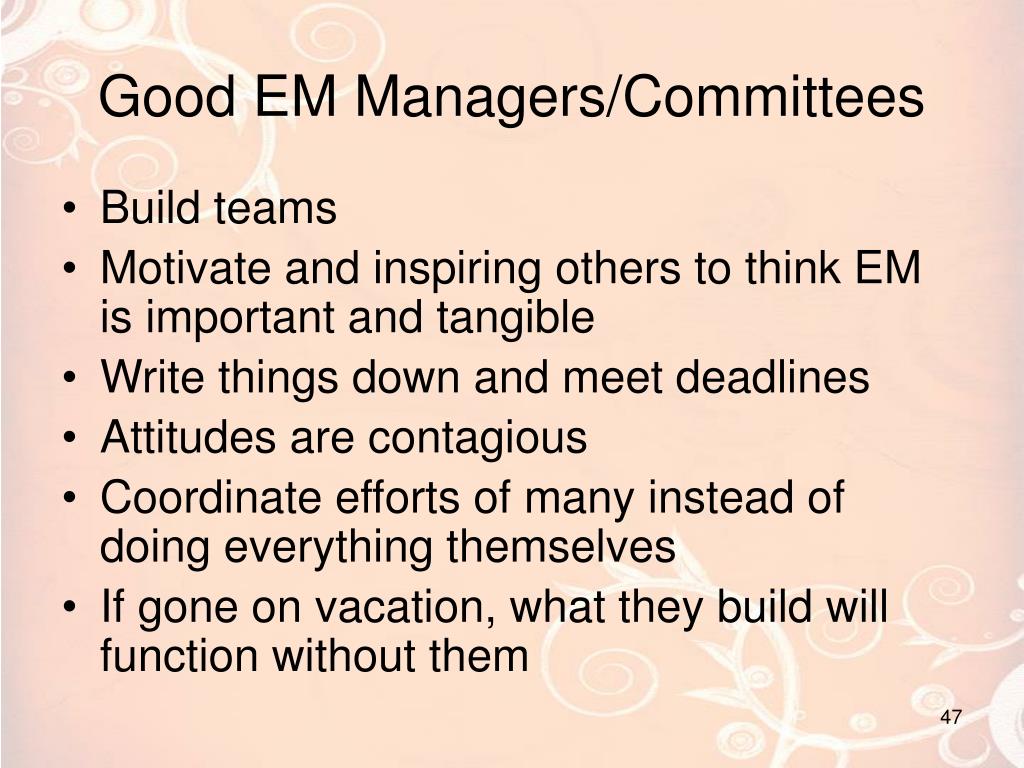 Good EM Managers/Committees

• Build teams
• Motivate and inspiring others to think EM is important and tangible
• Write things down and meet deadlines
• Attitudes are contagious
• Coordinate efforts of many instead of doing everything themselves
• If gone on vacation, what they build will function without them

47